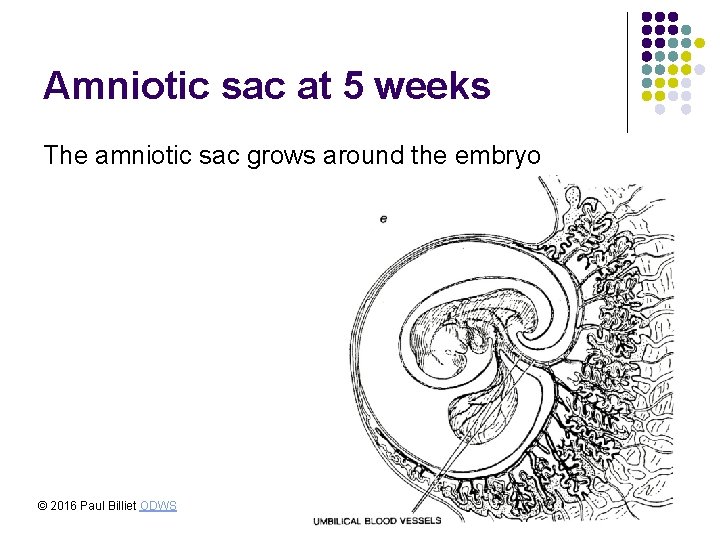 Amniotic sac at 5 weeks

The amniotic sac grows around the embryo

e

UMBILICAL BLOOD VESSELS

© 2016 Paul Billiet ODWS